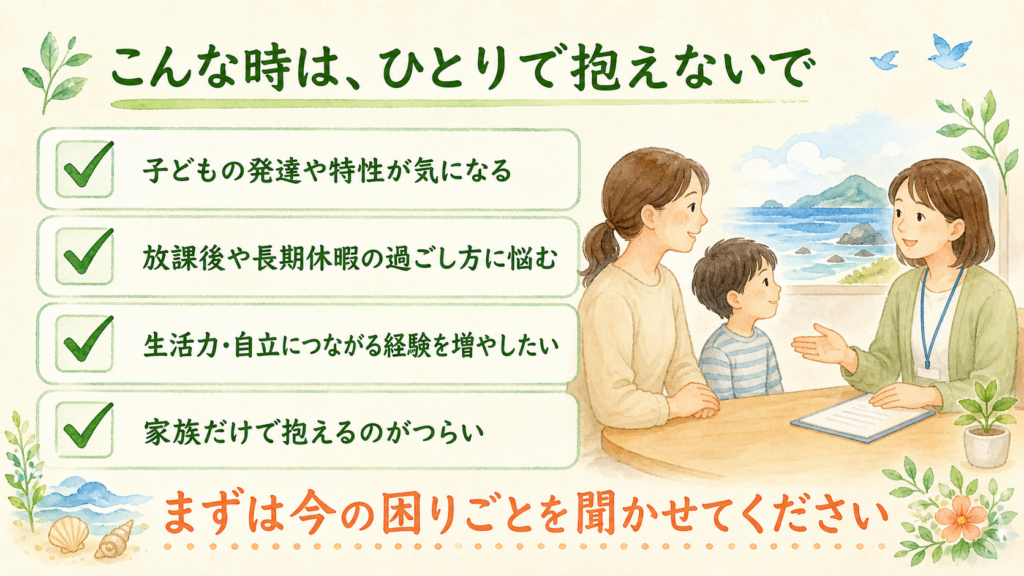 こんな時は、ひとりで抱えないで

子どもの発達や特性が気になる

放課後や長期休暇の過ごし方に悩む

生活力・自立につながる経験を増やしたい

家族だけで抱えるのがつらい

まずは今の困りごとを聞かせてください